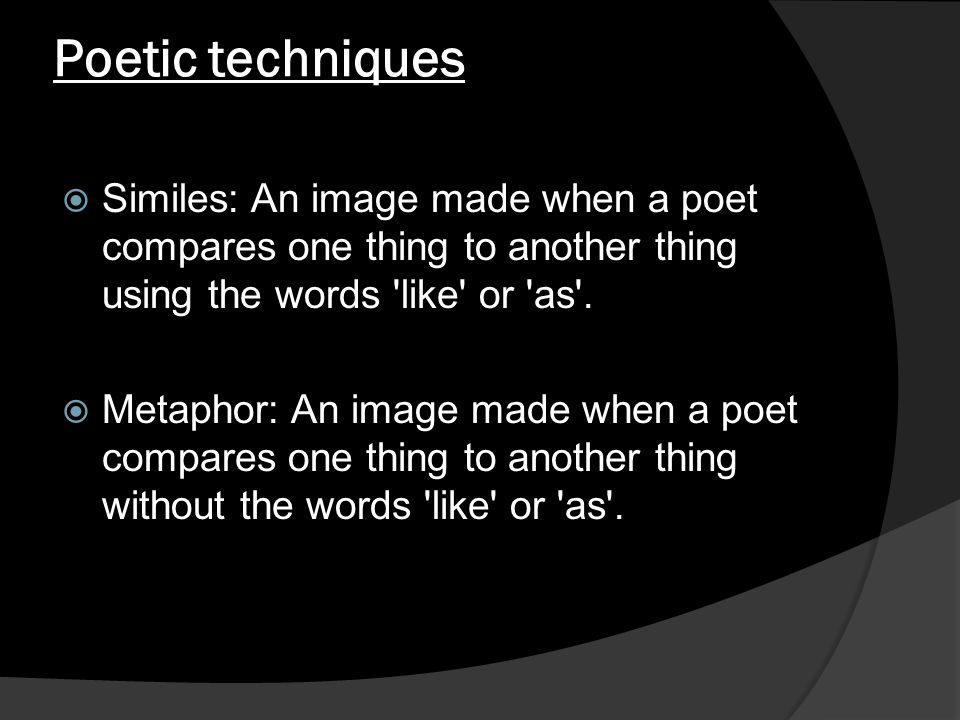 Poetic techniques

Similes: An image made when a poet compares one thing to another thing using the words 'like' or 'as'.

Metaphor: An image made when a poet compares one thing to another thing without the words 'like' or 'as'.